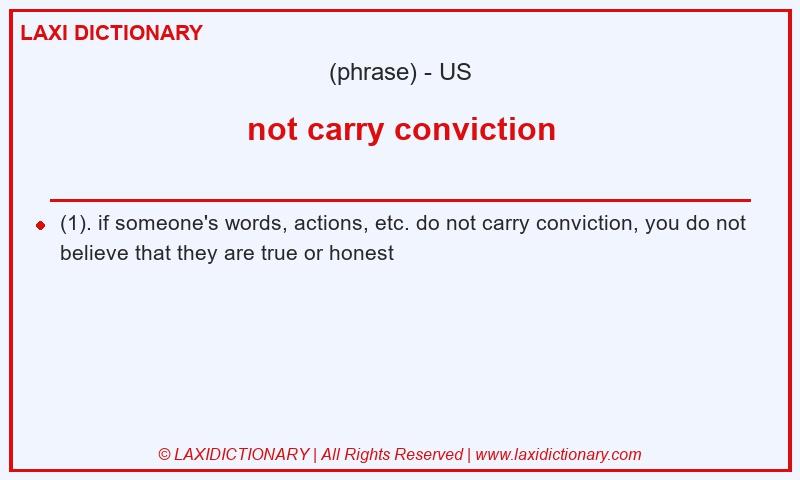 LAXI DICTIONARY

(phrase) - US

not carry conviction

(1). if someone's words, actions, etc. do not carry conviction, you do not believe that they are true or honest

© LAXIDICTIONARY | All Rights Reserved | www.laxidictionary.com